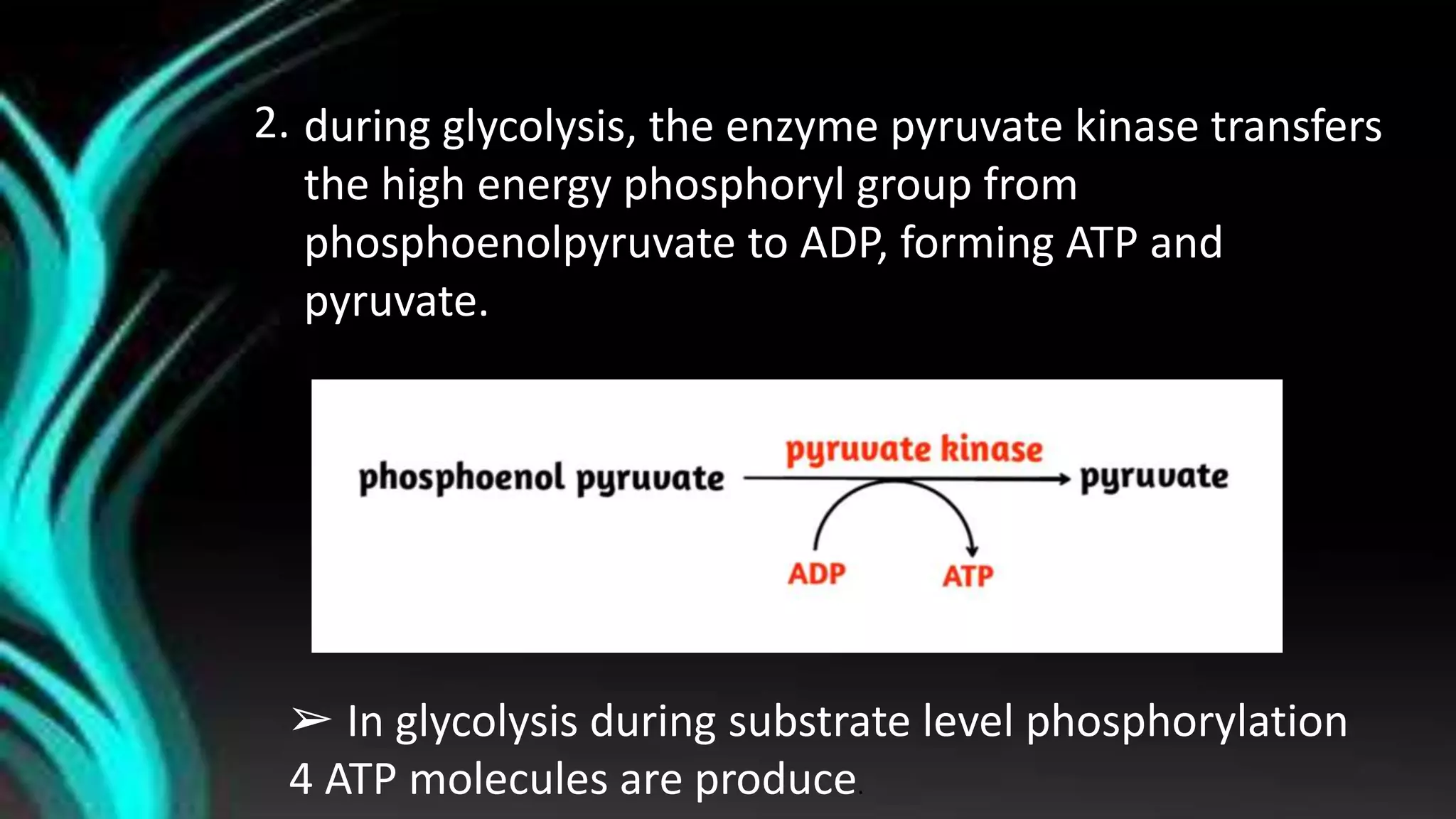 2. during glycolysis, the enzyme pyruvate kinase transfers the high energy phosphoryl group from phosphoenolpyruvate to ADP, forming ATP and pyruvate.

phosphoenol pyruvate
pyruvate kinase
pyruvate
ADP
ATP

➢ In glycolysis during substrate level phosphorylation 4 ATP molecules are produce.